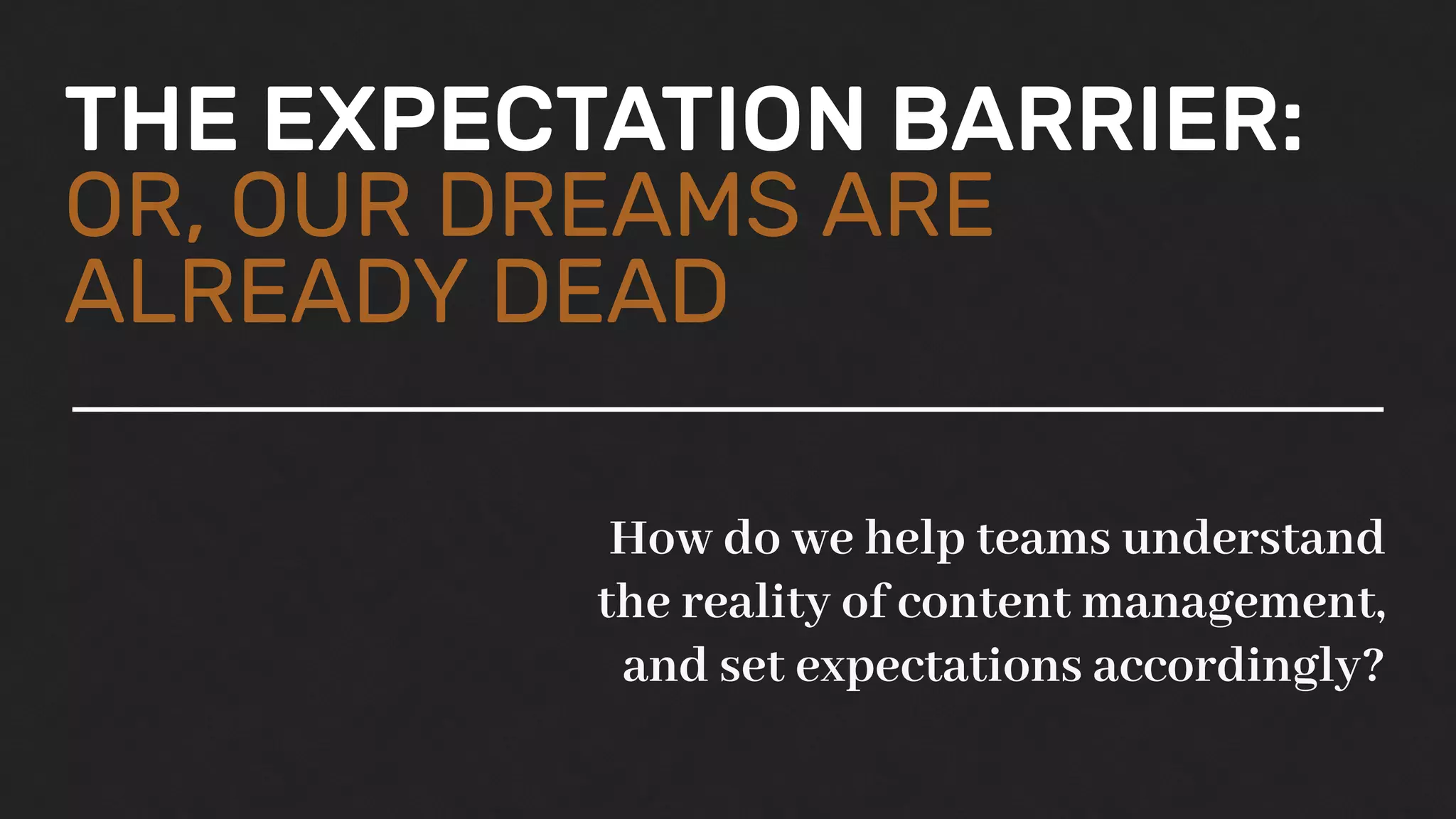 THE EXPECTATION BARRIER:
OR, OUR DREAMS ARE ALREADY DEAD

How do we help teams understand the reality of content management, and set expectations accordingly?